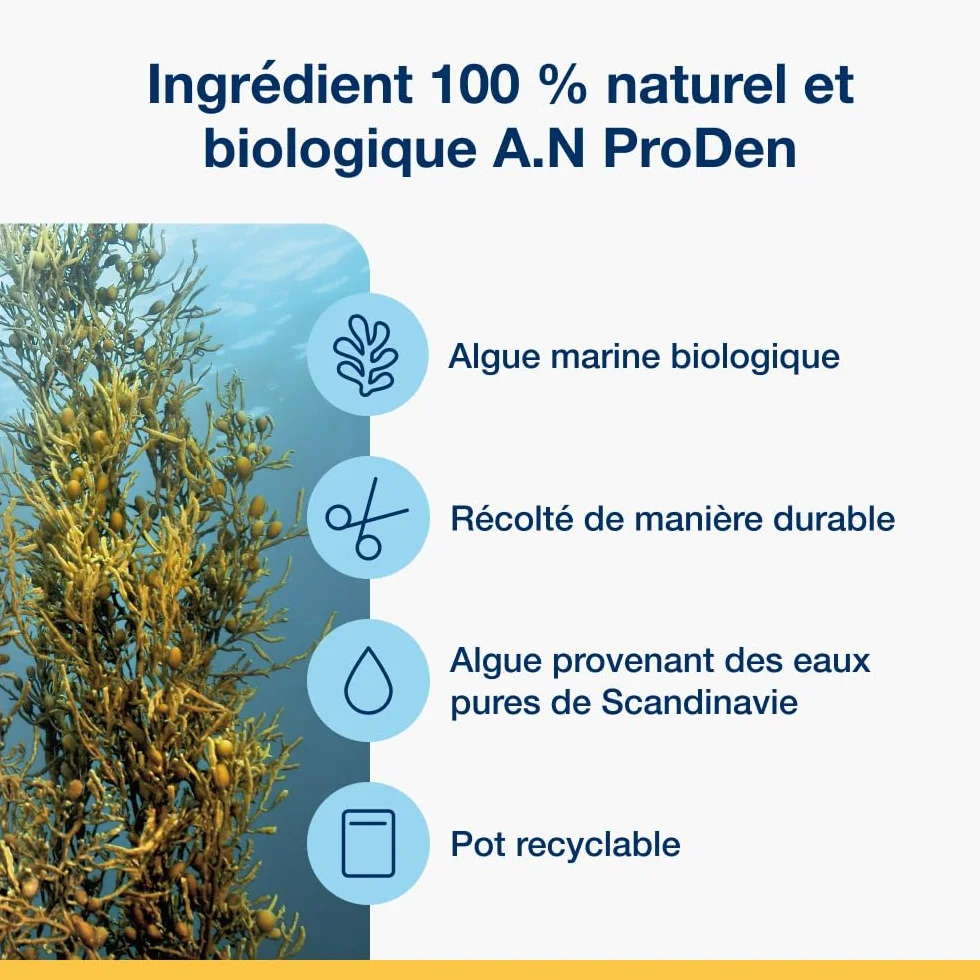 Ingrédient 100 % naturel et biologique A.N ProDen

Algue marine biologique

Récolté de manière durable

Algue provenant des eaux pures de Scandinavie

Pot recyclable